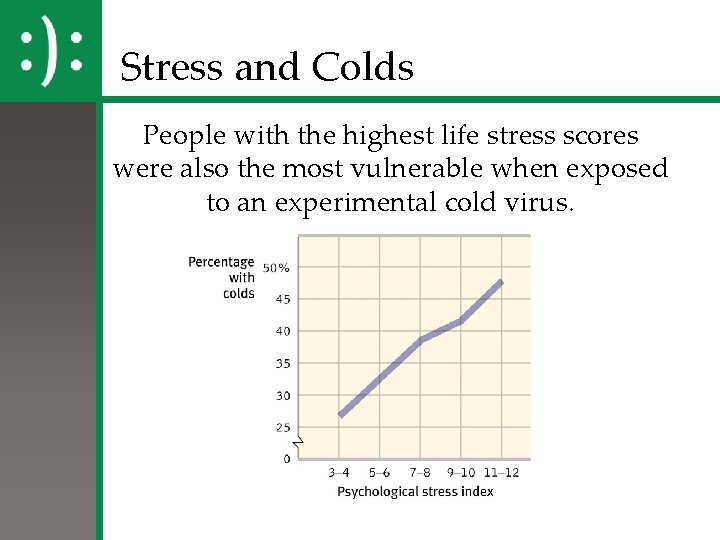 :):

Stress and Colds

People with the highest life stress scores were also the most vulnerable when exposed to an experimental cold virus.

Percentage with colds

50%
45
40
35
30
25
0

3–4
5–6
7–8
9–10
11–12

Psychological stress index